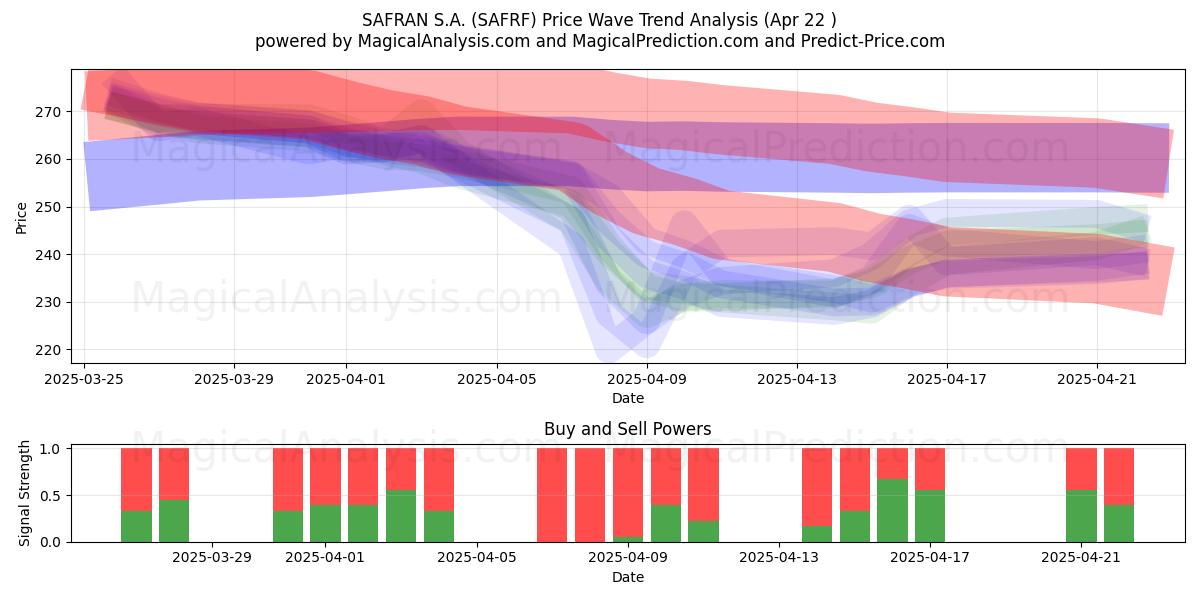 SAFRAN S.A. (SAFRF) Price Wave Trend Analysis (Apr 22 )
powered by MagicalAnalysis.com and MagicalPrediction.com and Predict-Price.com

MagicalAnalysis.com MagicalPrediction.com
MagicalAnalysis.com MagicalPrediction.com

Price
270
260
250
240
230
220

2025-03-25 2025-03-29 2025-04-01 2025-04-05 2025-04-09 2025-04-13 2025-04-17 2025-04-21
Date

Buy and Sell Powers

MagicalAnalysis.com MagicalPrediction.com

Signal Strength
1.0
0.5
0.0

2025-03-29 2025-04-01 2025-04-05 2025-04-09 2025-04-13 2025-04-17 2025-04-21
Date